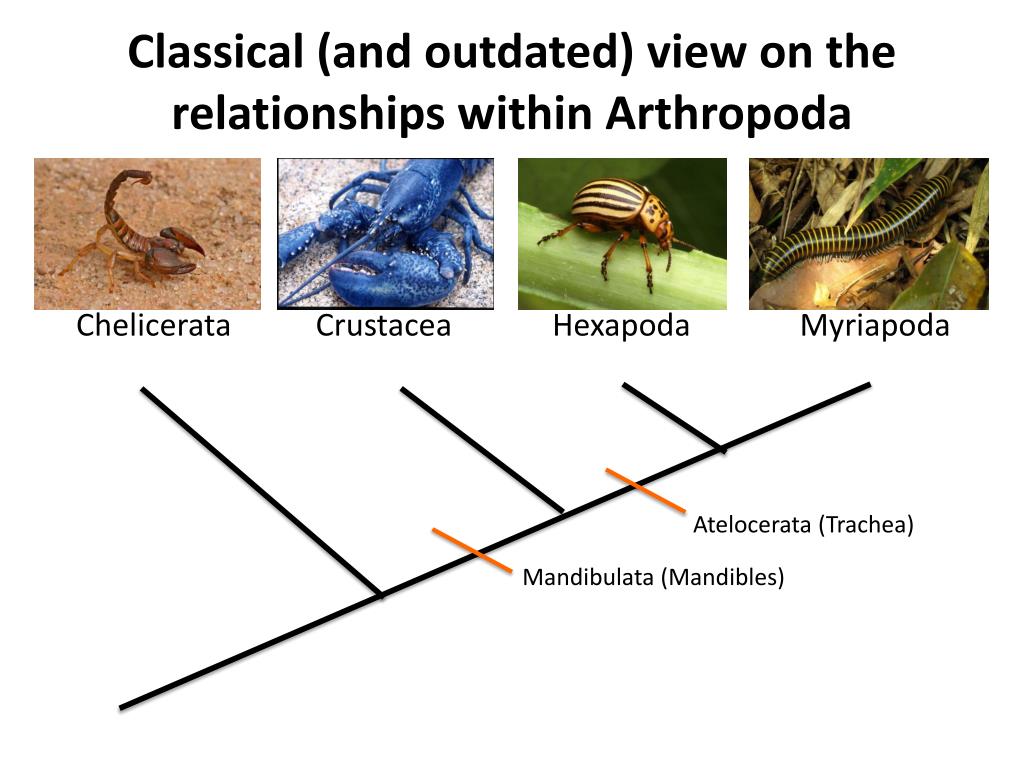 Classical (and outdated) view on the relationships within Arthropoda

Chelicerata Crustacea Hexapoda Myriapoda

Atelocerata (Trachea)

Mandibulata (Mandibles)